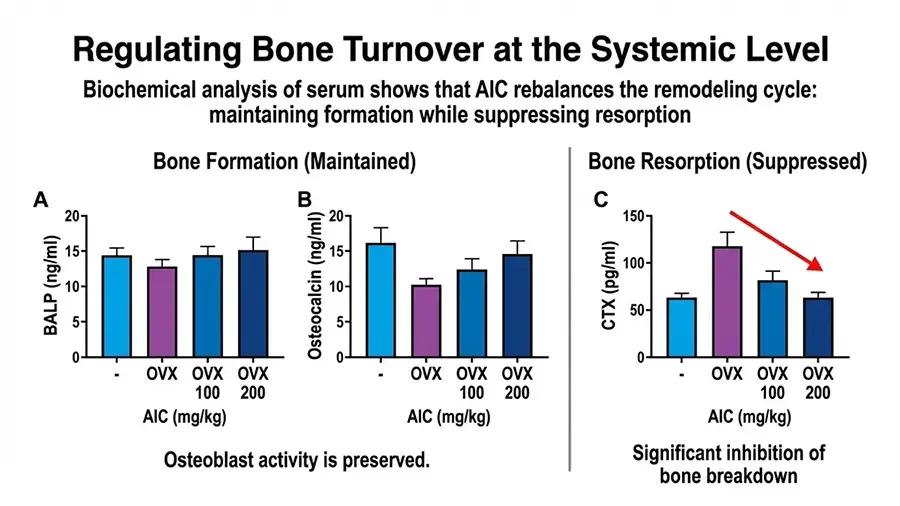 Regulating Bone Turnover at the Systemic Level

Biochemical analysis of serum shows that AIC rebalances the remodeling cycle: maintaining formation while suppressing resorption

Bone Formation (Maintained)

A

BALP (ng/ml)

20
15
10
5
0

-
OVX
OVX 100
OVX 200

AIC (mg/kg)

B

Osteocalcin (ng/ml)

20
15
10
5
0

-
OVX
OVX 100
OVX 200

AIC (mg/kg)

Osteoblast activity is preserved.

Bone Resorption (Suppressed)

C

CTX (pg/ml)

150
100
50
0

-
OVX
OVX 100
OVX 200

AIC (mg/kg)

Significant inhibition of bone breakdown